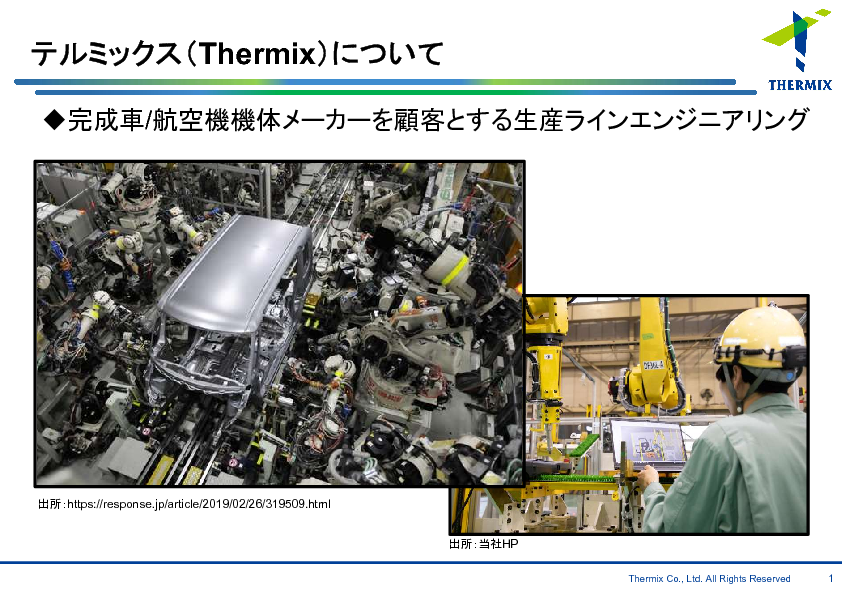 テルミックス（Thermix）について

THERMIX

◆完成車/航空機機体メーカーを顧客とする生産ラインエンジニアリング

出所：https://response.jp/article/2019/02/26/319509.html

出所：当社HP

Thermix Co., Ltd. All Rights Reserved

1